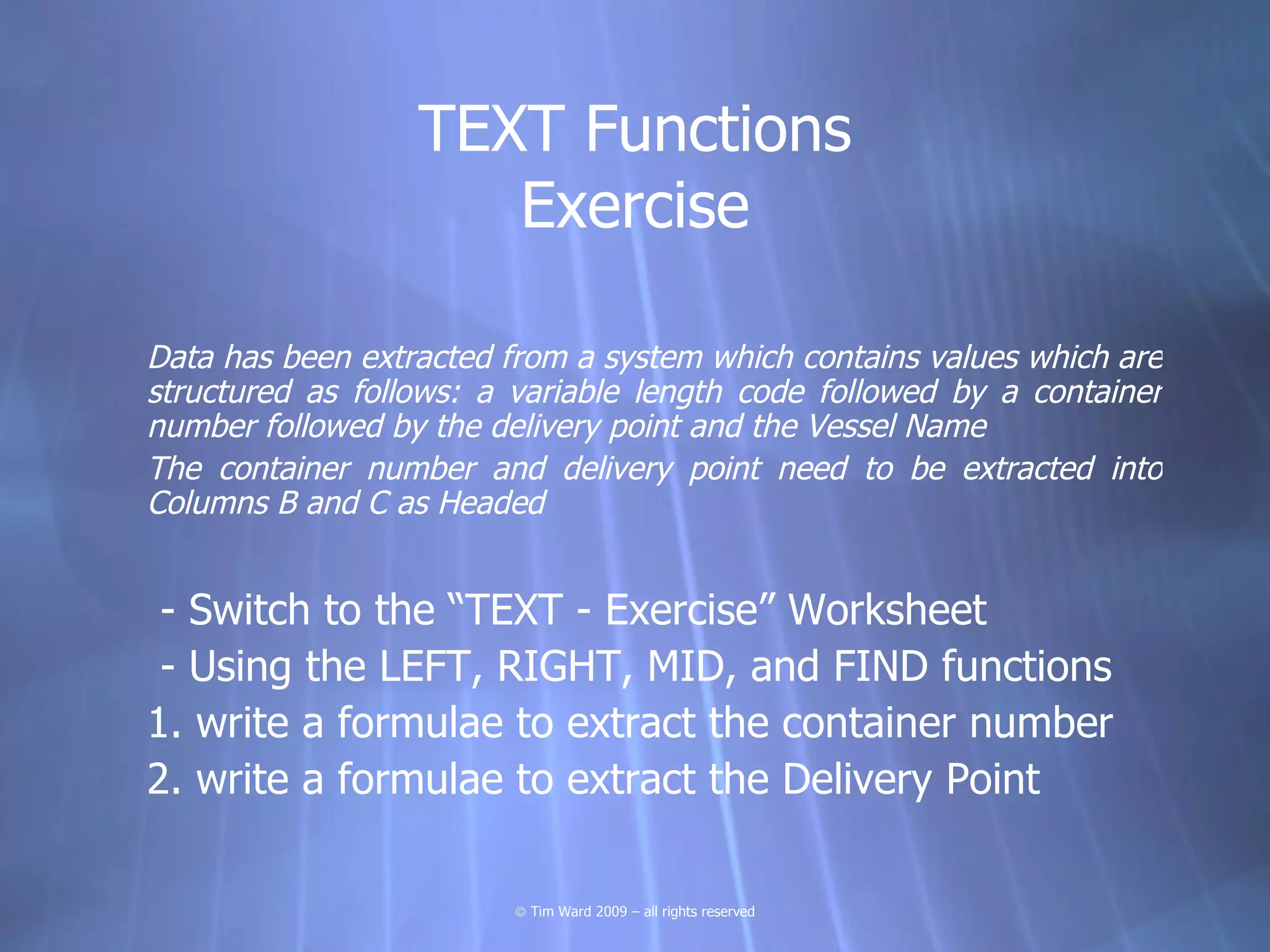 TEXT Functions
Exercise

Data has been extracted from a system which contains values which are structured as follows: a variable length code followed by a container number followed by the delivery point and the Vessel Name

The container number and delivery point need to be extracted into Columns B and C as Headed

- Switch to the “TEXT - Exercise” Worksheet

- Using the LEFT, RIGHT, MID, and FIND functions

1. write a formulae to extract the container number

2. write a formulae to extract the Delivery Point

© Tim Ward 2009 – all rights reserved